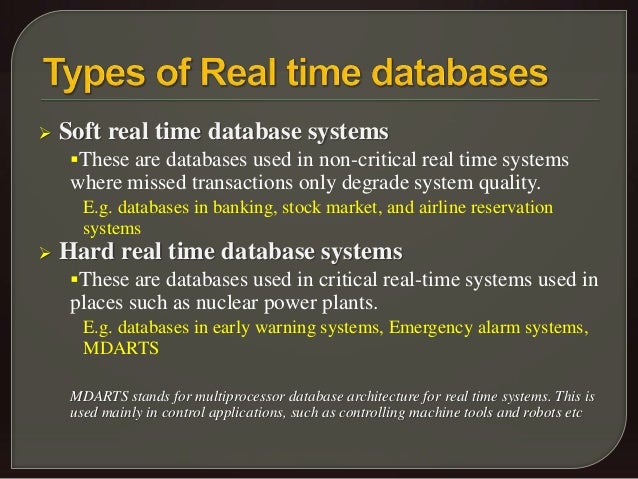 Types of Real time databases

➢ Soft real time database systems

▪These are databases used in non-critical real time systems where missed transactions only degrade system quality.

E.g. databases in banking, stock market, and airline reservation systems

➢ Hard real time database systems

▪These are databases used in critical real-time systems used in places such as nuclear power plants.

E.g. databases in early warning systems, Emergency alarm systems, MDARTS

MDARTS stands for multiprocessor database architecture for real time systems. This is used mainly in control applications, such as controlling machine tools and robots etc